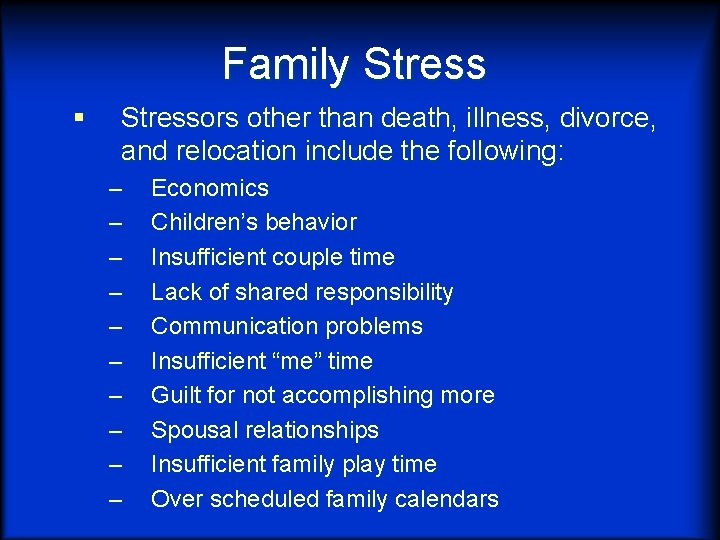 Family Stress

▪ Stressors other than death, illness, divorce, and relocation include the following:
– Economics
– Children’s behavior
– Insufficient couple time
– Lack of shared responsibility
– Communication problems
– Insufficient “me” time
– Guilt for not accomplishing more
– Spousal relationships
– Insufficient family play time
– Over scheduled family calendars